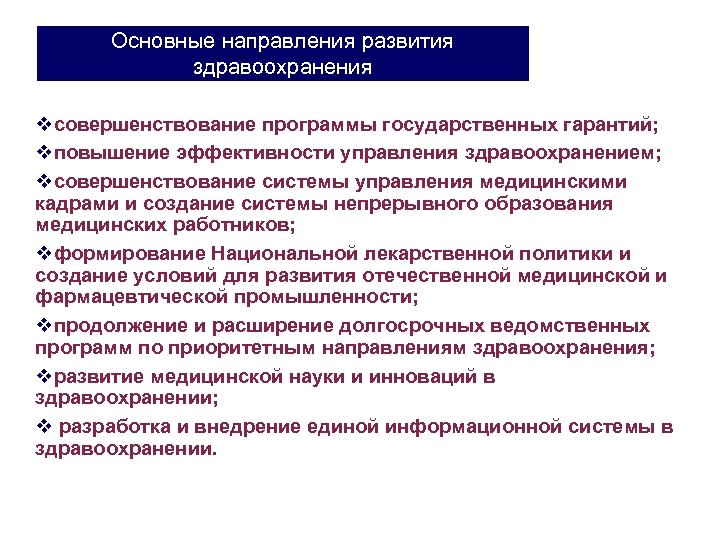 Основные направления развития здравоохранения

❖совершенствование программы государственных гарантий;

❖повышение эффективности управления здравоохранением;

❖совершенствование системы управления медицинскими кадрами и создание системы непрерывного образования медицинских работников;

❖формирование Национальной лекарственной политики и создание условий для развития отечественной медицинской и фармацевтической промышленности;

❖продолжение и расширение долгосрочных ведомственных программ по приоритетным направлениям здравоохранения;

❖развитие медицинской науки и инноваций в здравоохранении;

❖ разработка и внедрение единой информационной системы в здравоохранении.